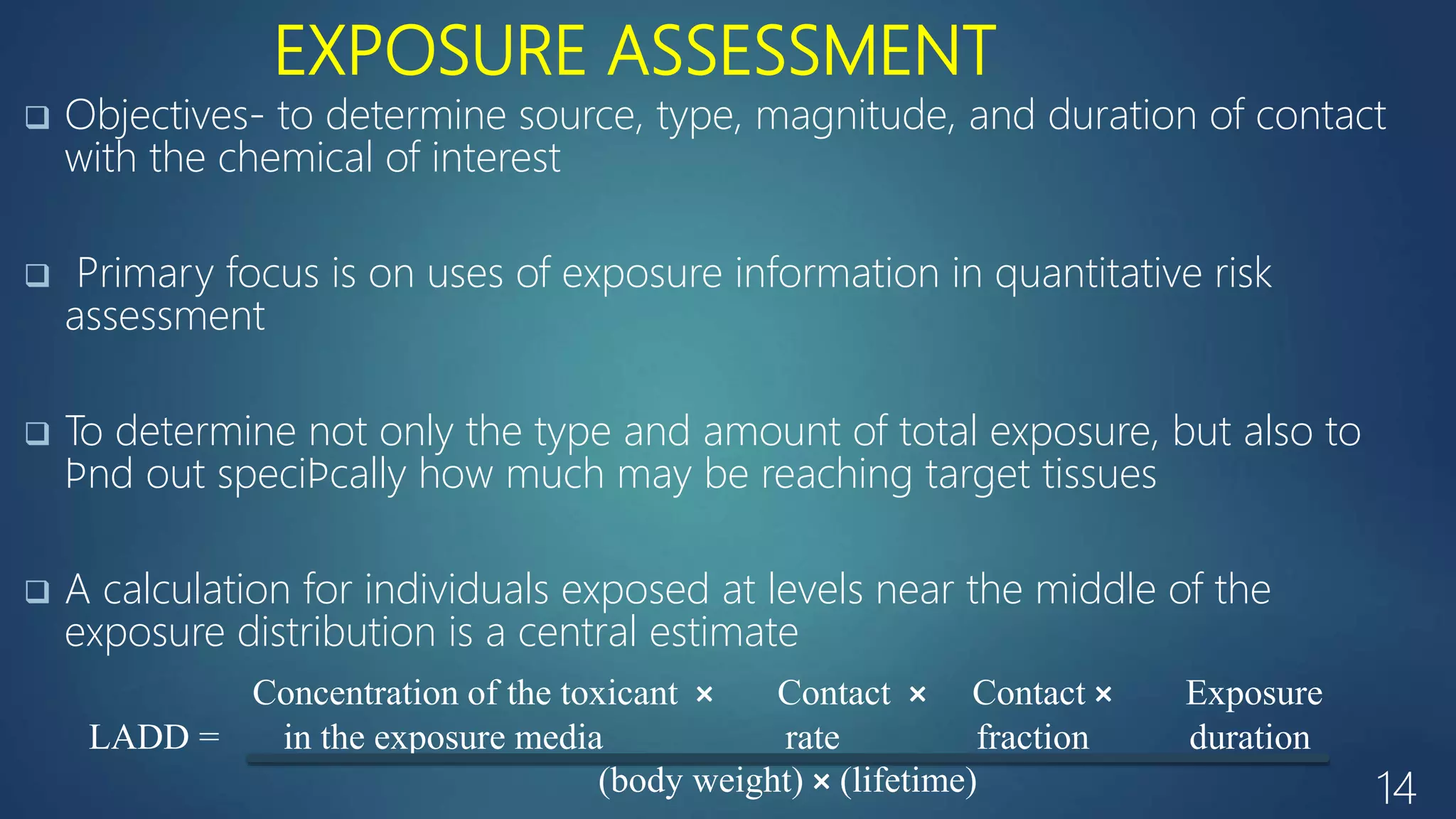 EXPOSURE ASSESSMENT

❑ Objectives- to determine source, type, magnitude, and duration of contact with the chemical of interest

❑ Primary focus is on uses of exposure information in quantitative risk assessment

❑ To determine not only the type and amount of total exposure, but also to Þnd out speciÞcally how much may be reaching target tissues

❑ A calculation for individuals exposed at levels near the middle of the exposure distribution is a central estimate

$\text{LADD} = \frac{\text{Concentration of the toxicant in the exposure media} \times \text{Contact rate} \times \text{Contact fraction} \times \text{Exposure duration}}{(\text{body weight}) \times (\text{lifetime})}$

14